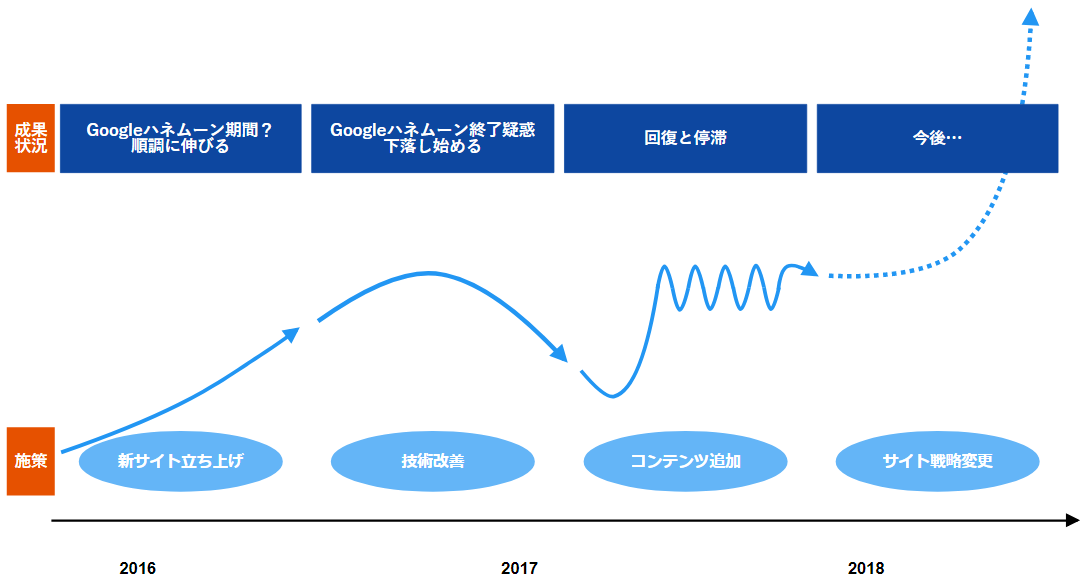 成果状況

Googleハネムーン期間？
順調に伸びる

Googleハネムーン終了疑惑
下落し始める

回復と停滞

今後…

施策

新サイト立ち上げ

技術改善

コンテンツ追加

サイト戦略変更

2016

2017

2018